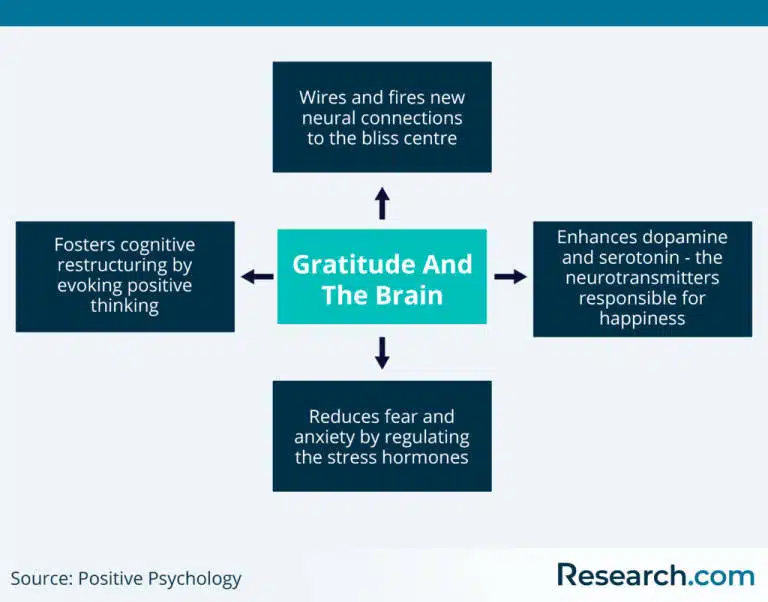 Wires and fires new neural connections to the bliss centre

Fosters cognitive restructuring by evoking positive thinking

Gratitude And The Brain

Enhances dopamine and serotonin - the neurotransmitters responsible for happiness

Reduces fear and anxiety by regulating the stress hormones

Source: Positive Psychology

Research.com